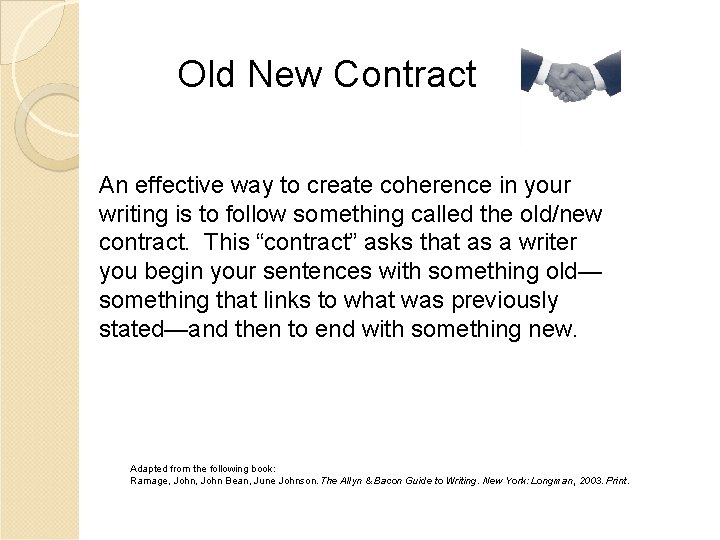 Old New Contract

An effective way to create coherence in your writing is to follow something called the old/new contract. This “contract” asks that as a writer you begin your sentences with something old—something that links to what was previously stated—and then to end with something new.

Adapted from the following book:
Ramage, John, John Bean, June Johnson. The Allyn & Bacon Guide to Writing. New York: Longman, 2003. Print.